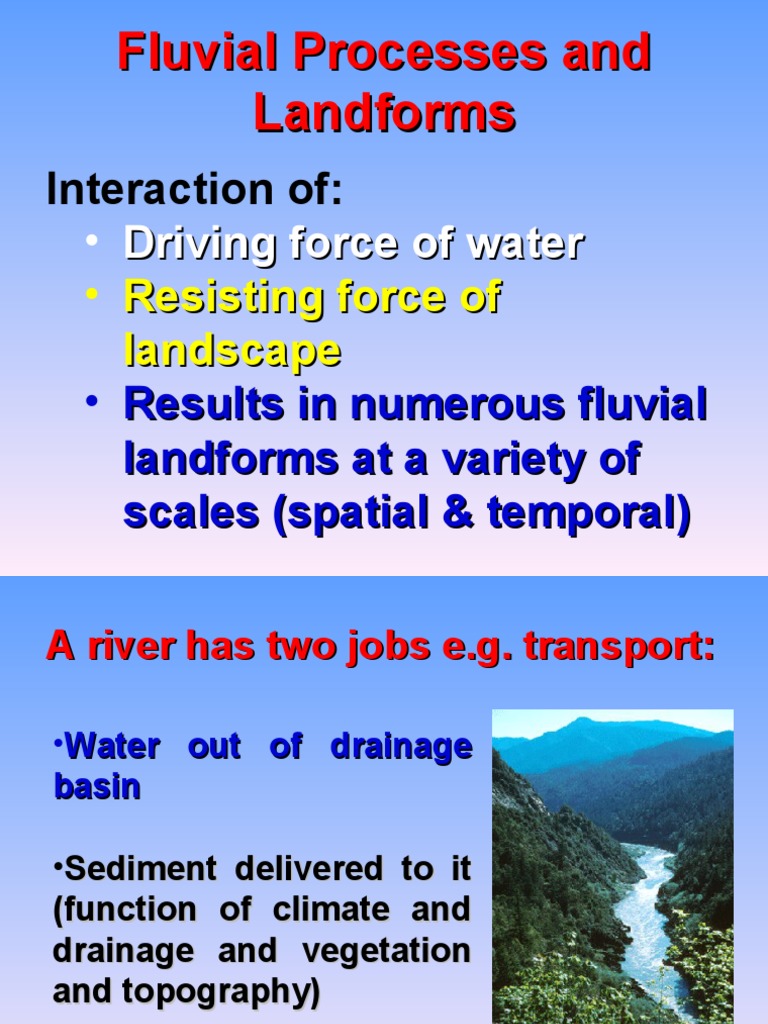 Fluvial Processes and Landforms

Interaction of:

• Driving force of water
• Resisting force of landscape
• Results in numerous fluvial landforms at a variety of scales (spatial & temporal)

A river has two jobs e.g. transport:

•Water out of drainage basin

•Sediment delivered to it (function of climate and drainage and vegetation and topography)